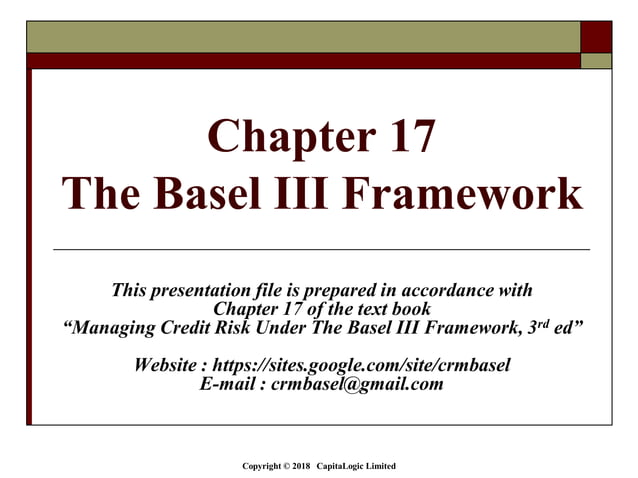 Chapter 17
The Basel III Framework

This presentation file is prepared in accordance with Chapter 17 of the text book "Managing Credit Risk Under The Basel III Framework, 3$^{rd}$ ed"

Website : https://sites.google.com/site/crmbasel
E-mail : crmbasel@gmail.com

Copyright © 2018 CapitaLogic Limited